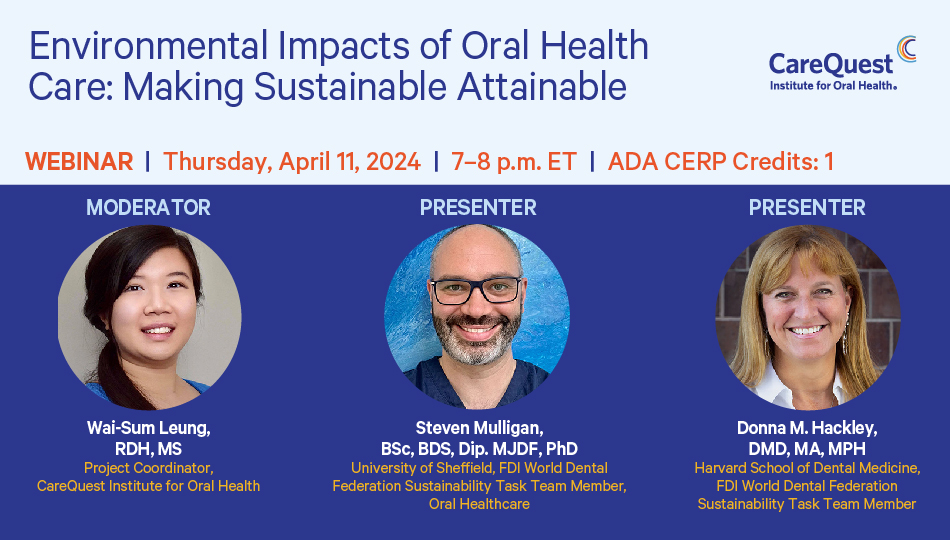 Environmental Impacts of Oral Health Care: Making Sustainable Attainable

CareQuest
Institute for Oral Health.

WEBINAR | Thursday, April 11, 2024 | 7–8 p.m. ET | ADA CERP Credits: 1

MODERATOR

Wai-Sum Leung, RDH, MS
Project Coordinator, CareQuest Institute for Oral Health

PRESENTER

Steven Mulligan, BSc, BDS, Dip. MJDF, PhD
University of Sheffield, FDI World Dental Federation Sustainability Task Team Member, Oral Healthcare

PRESENTER

Donna M. Hackley, DMD, MA, MPH
Harvard School of Dental Medicine, FDI World Dental Federation Sustainability Task Team Member